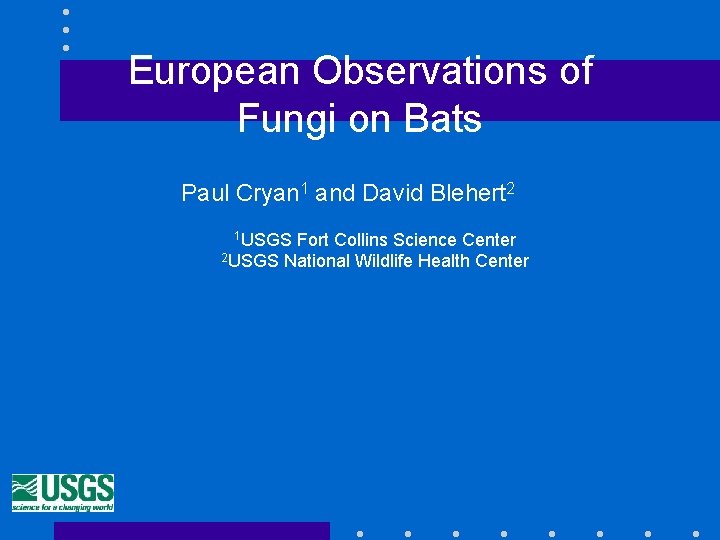 European Observations of Fungi on Bats

Paul Cryan$^1$ and David Blehert$^2$

$^1$USGS Fort Collins Science Center
$^2$USGS National Wildlife Health Center

USGS
science for a changing world